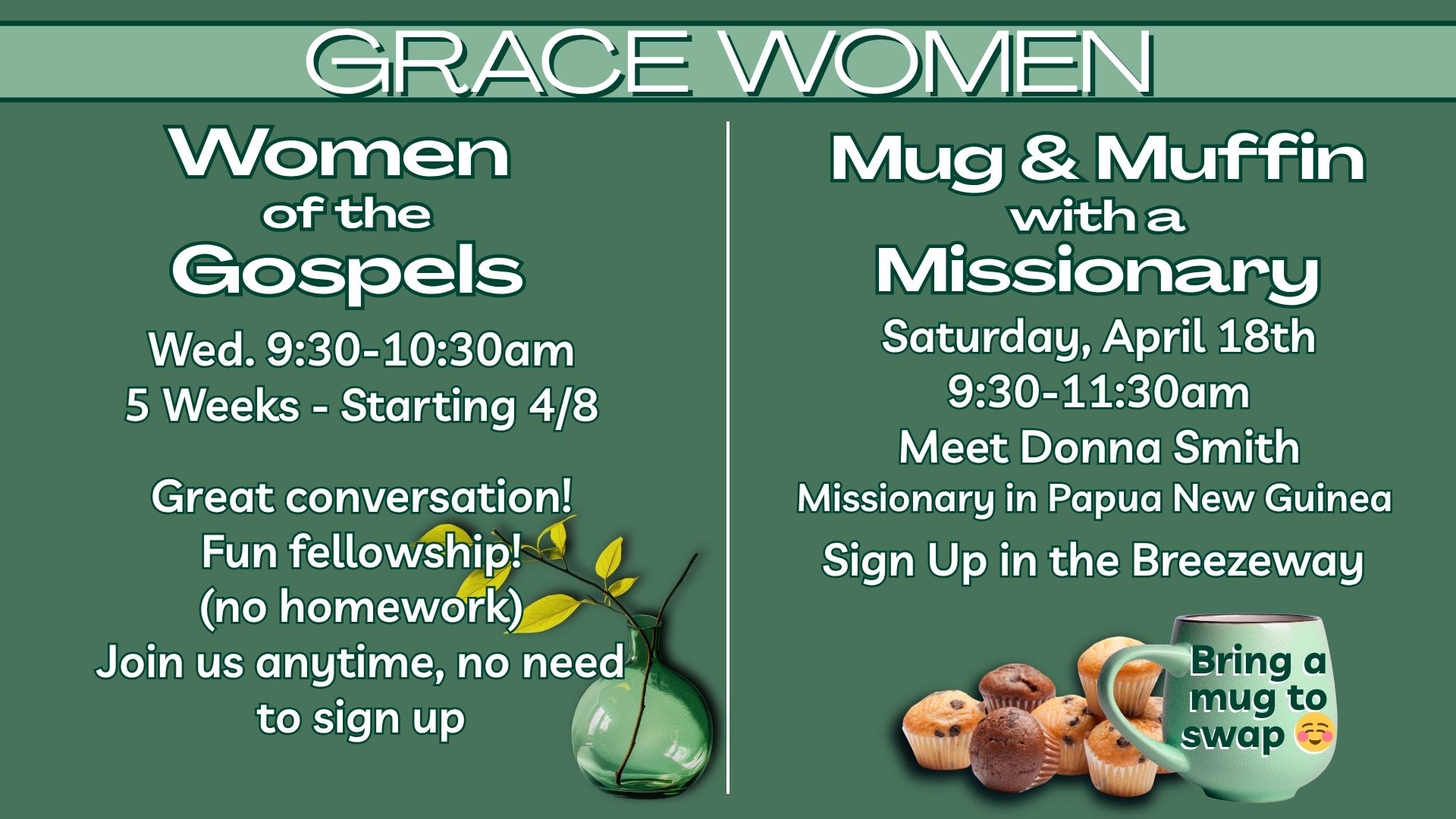 GRACE WOMEN

Women of the Gospels

Wed. 9:30-10:30am
5 Weeks - Starting 4/8

Great conversation!
Fun fellowship!
(no homework)
Join us anytime, no need to sign up

Mug & Muffin with a Missionary

Saturday, April 18th
9:30-11:30am
Meet Donna Smith
Missionary in Papua New Guinea
Sign Up in the Breezeway

Bring a mug to swap ☺️